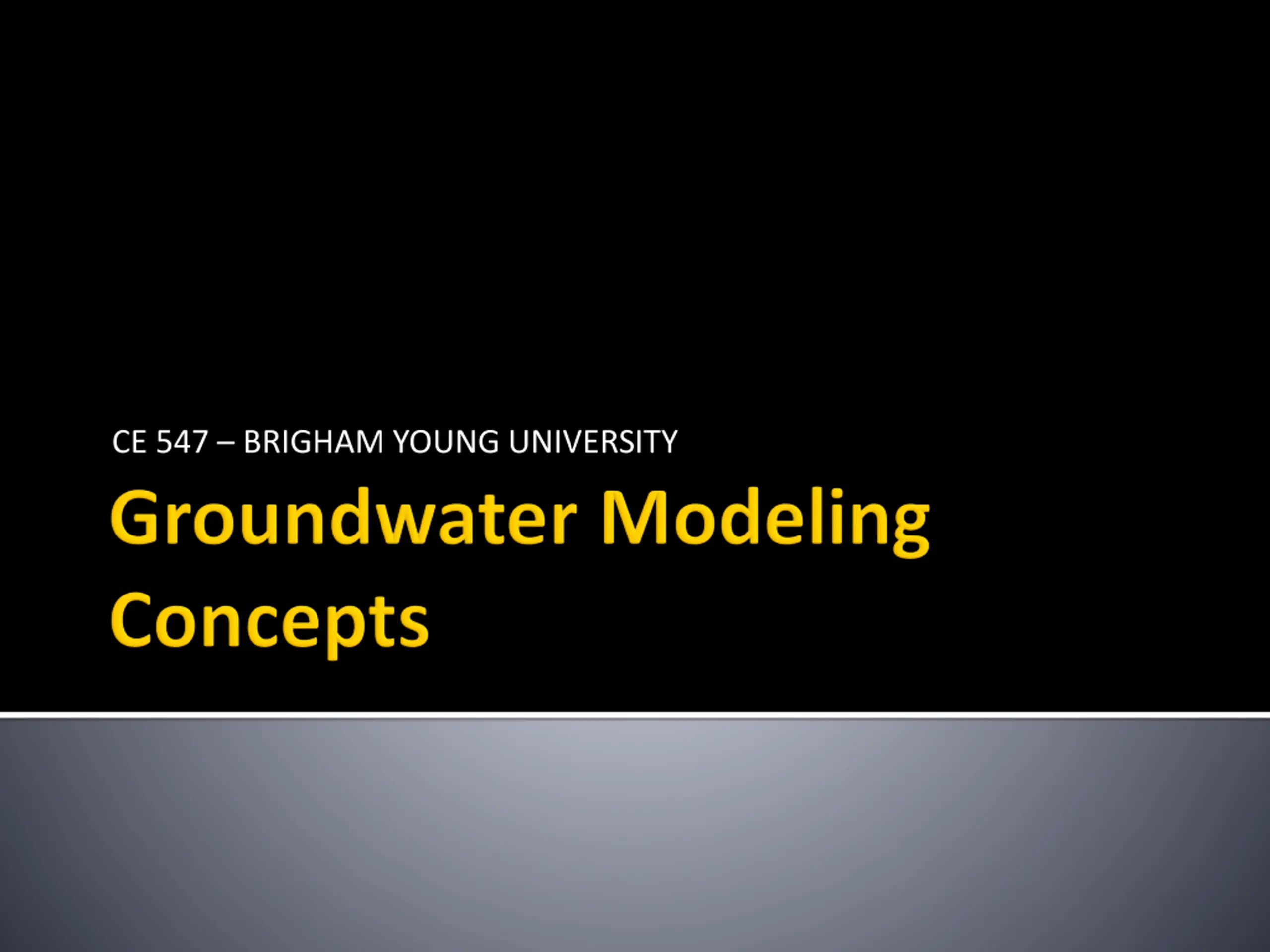 CE 547 – BRIGHAM YOUNG UNIVERSITY

Groundwater Modeling Concepts